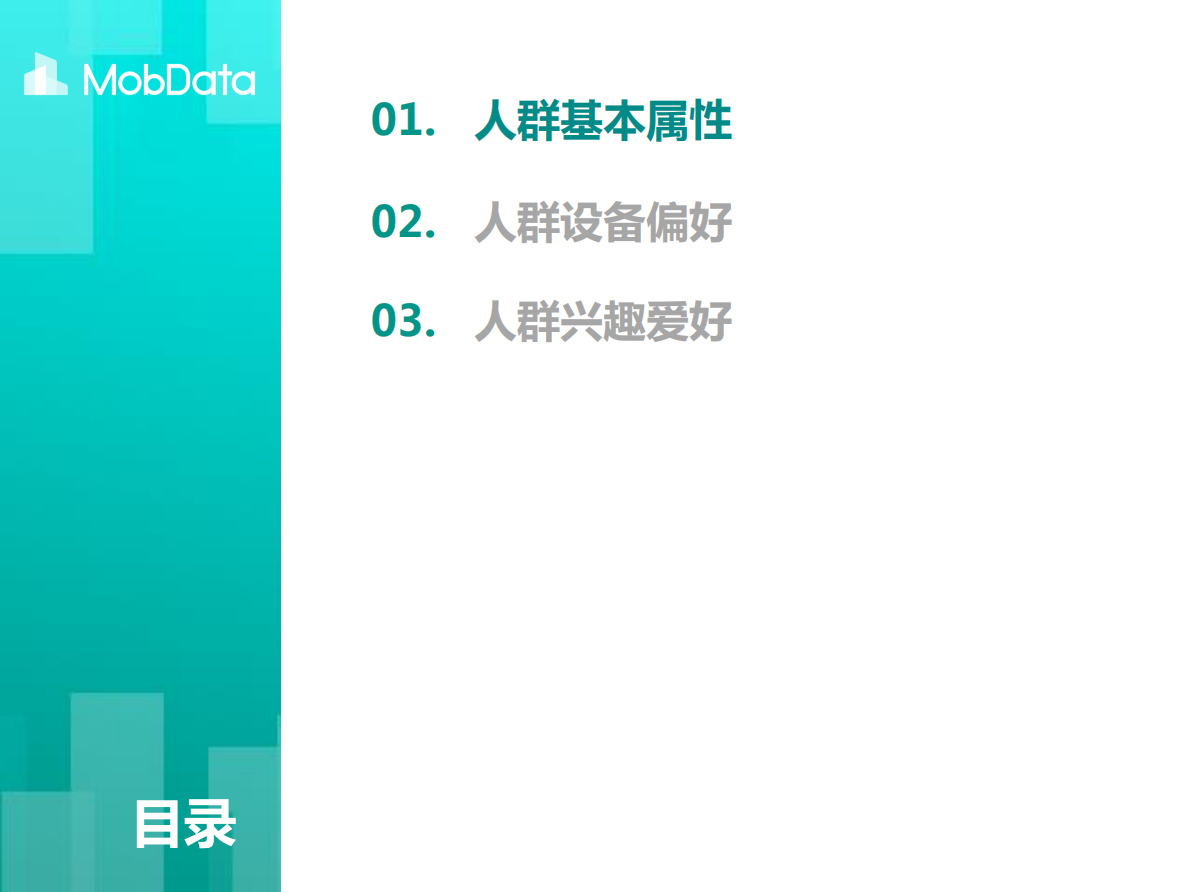 MobData

01. 人群基本属性

02. 人群设备偏好

03. 人群兴趣爱好

目录